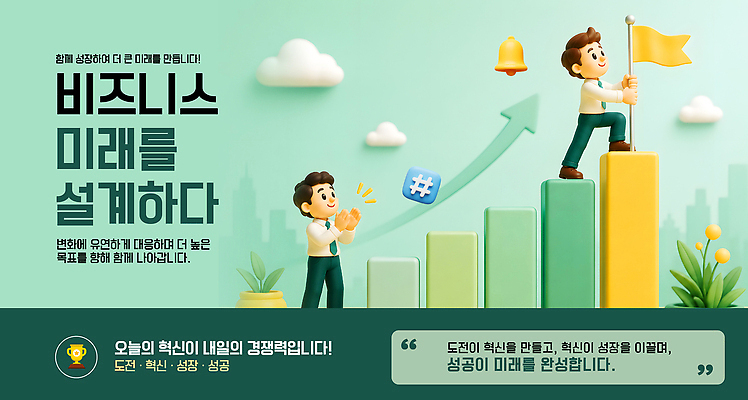 함께 성장하여 더 큰 미래를 만듭니다!

비즈니스
미래를
설계하다

변화에 유연하게 대응하며 더 높은 목표를 향해 함께 나아갑니다.

#

오늘의 혁신이 내일의 경쟁력입니다!
도전 · 혁신 · 성장 · 성공

“ 도전이 혁신을 만들고, 혁신이 성장을 이끌며, 성공이 미래를 완성합니다. ”